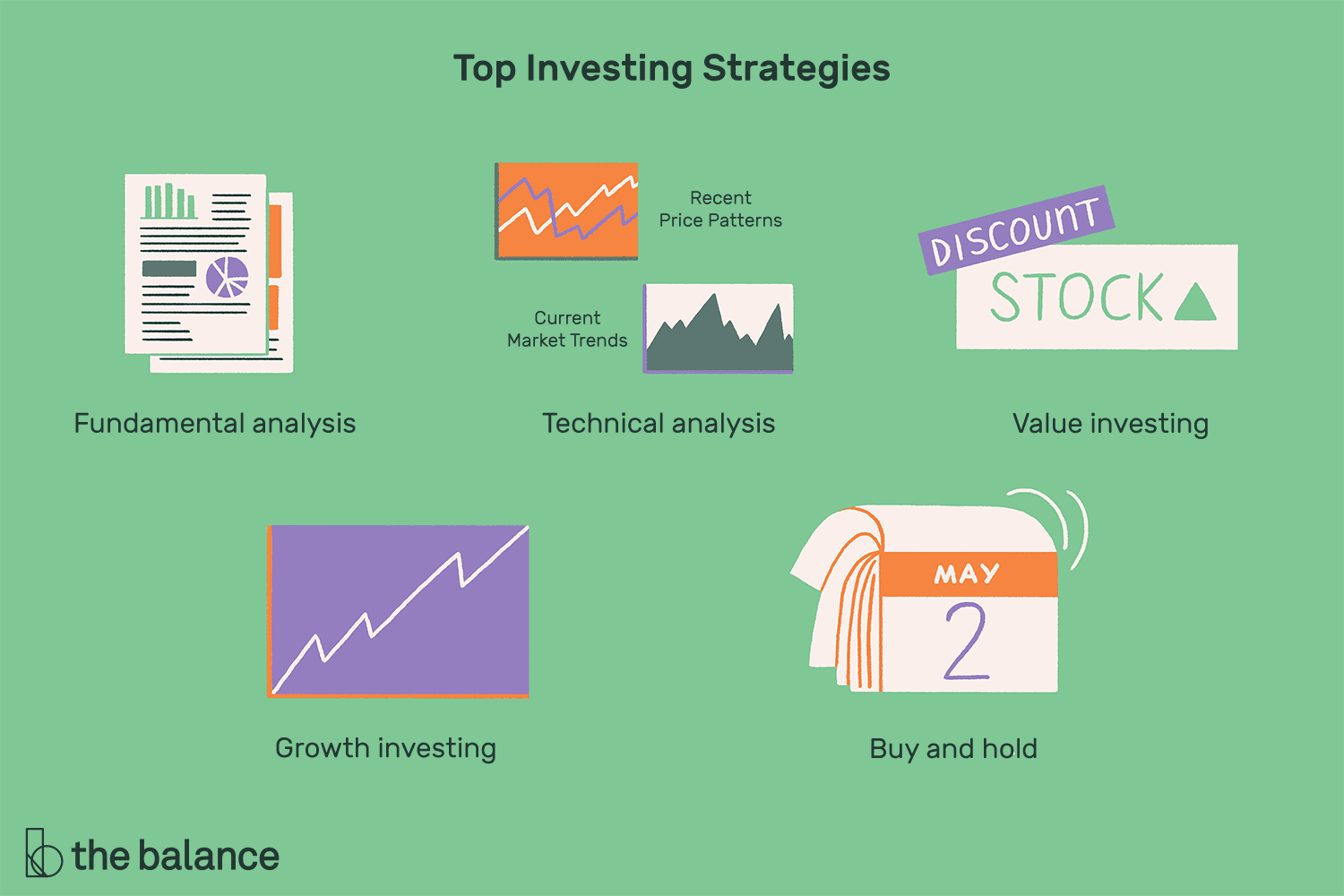 Top Investing Strategies

Fundamental analysis

Recent
Price Patterns

Current
Market Trends

Technical analysis

DISCOUNT

STOCK

Value investing

Growth investing

MAY

2

Buy and hold

the balance